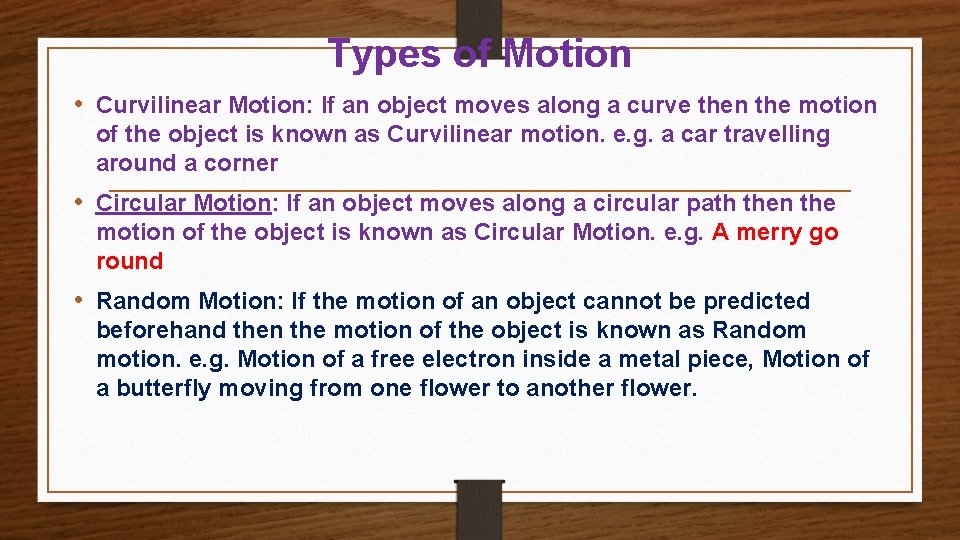 Types of Motion

• Curvilinear Motion: If an object moves along a curve then the motion of the object is known as Curvilinear motion. e.g. a car travelling around a corner

• Circular Motion: If an object moves along a circular path then the motion of the object is known as Circular Motion. e.g. A merry go round

• Random Motion: If the motion of an object cannot be predicted beforehand then the motion of the object is known as Random motion. e.g. Motion of a free electron inside a metal piece, Motion of a butterfly moving from one flower to another flower.